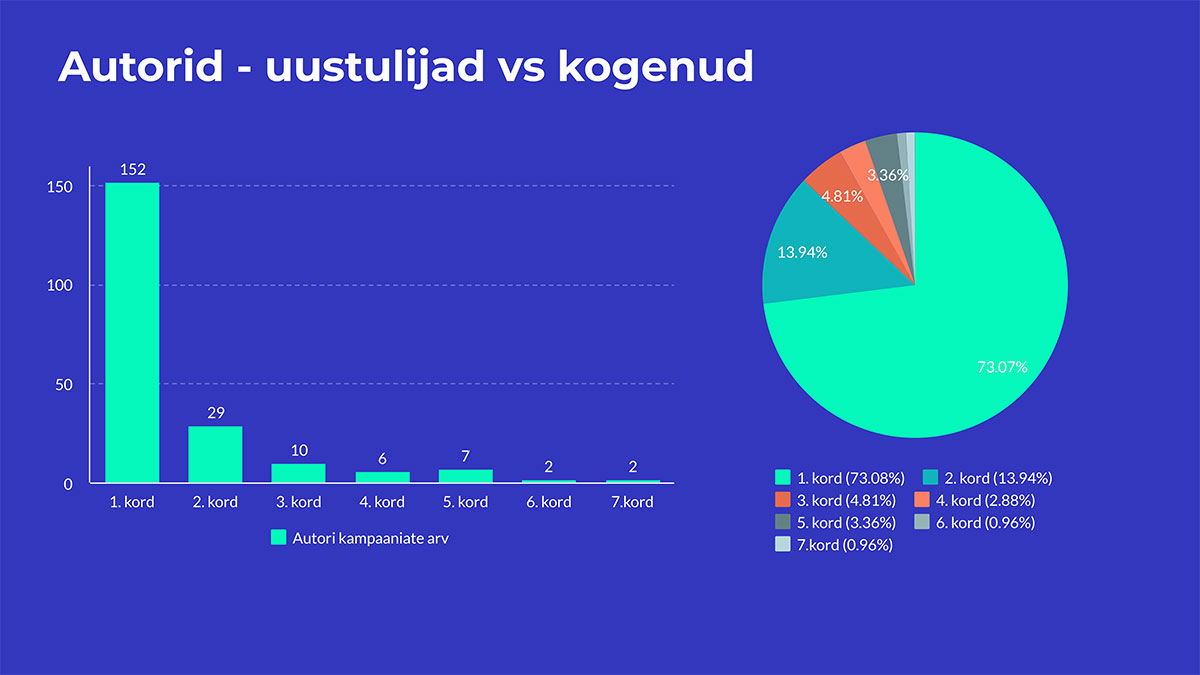 Autorid - uustulijad vs kogenud

150
100
50
0

152
29
10
6
7
2
2

1. kord
2. kord
3. kord
4. kord
5. kord
6. kord
7.kord

Autori kampaaniate arv

3.36%
4.81%
13.94%
73.07%

1. kord (73.08%)
2. kord (13.94%)
3. kord (4.81%)
4. kord (2.88%)
5. kord (3.36%)
6. kord (0.96%)
7.kord (0.96%)